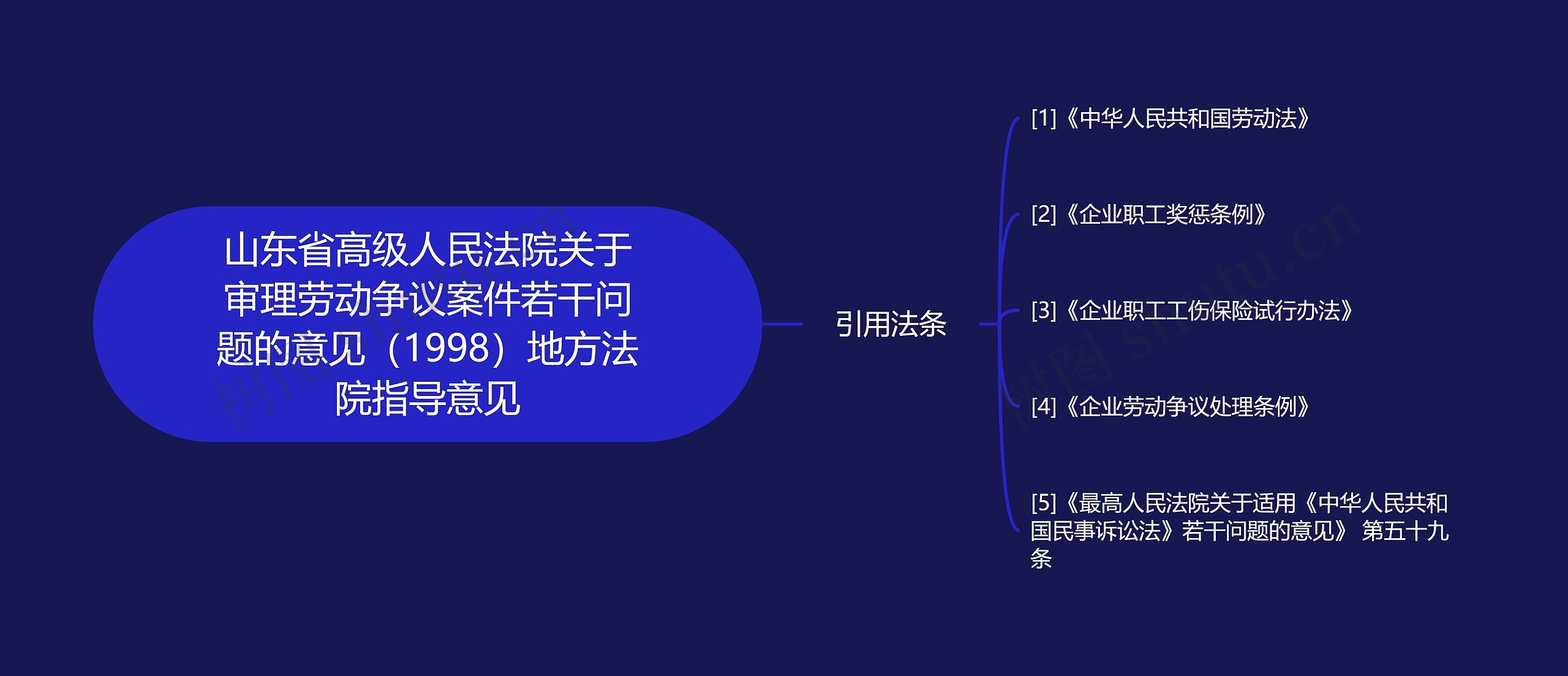 山东省高级人民法院关于审理劳动争议案件若干问题的意见（1998）地方法院指导意见

引用法条

[1]《中华人民共和国劳动法》

[2]《企业职工奖惩条例》

[3]《企业职工工伤保险试行办法》

[4]《企业劳动争议处理条例》

[5]《最高人民法院关于适用《中华人民共和国民事诉讼法》若干问题的意见》 第五十九条

树图 shutu.cn